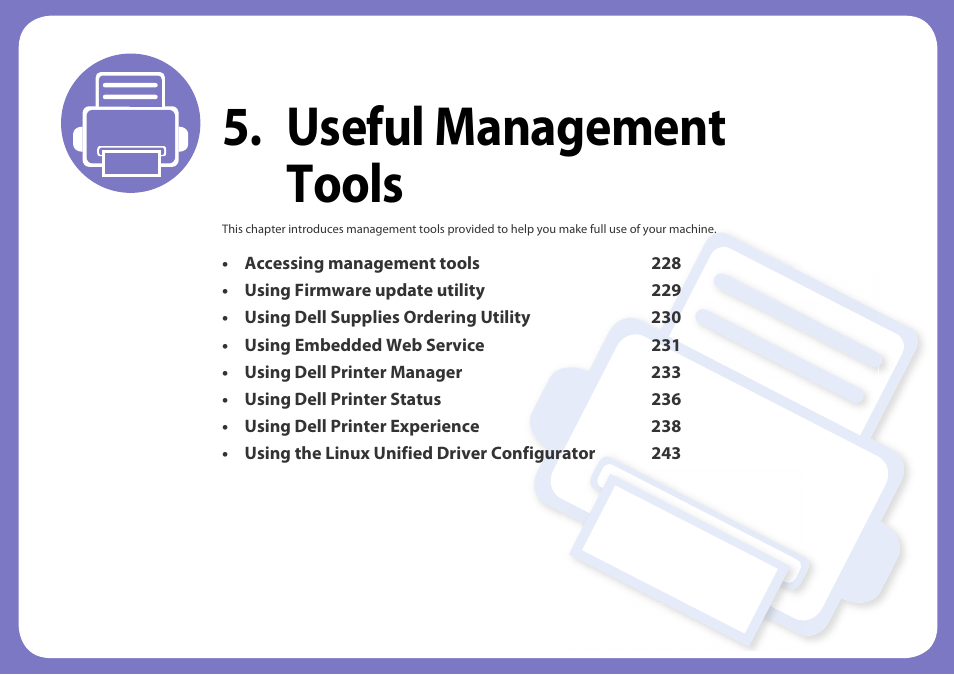 5. Useful Management Tools

This chapter introduces management tools provided to help you make full use of your machine.

• Accessing management tools 228
• Using Firmware update utility 229
• Using Dell Supplies Ordering Utility 230
• Using Embedded Web Service 231
• Using Dell Printer Manager 233
• Using Dell Printer Status 236
• Using Dell Printer Experience 238
• Using the Linux Unified Driver Configurator 243